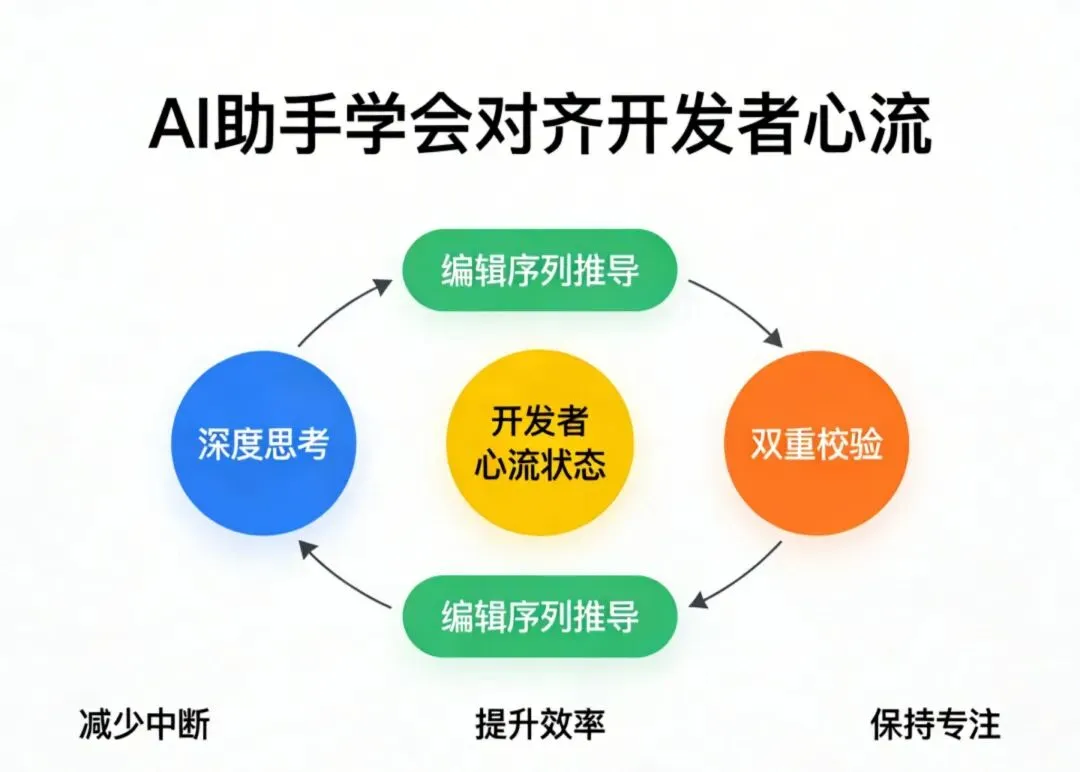 AI助手学会对齐开发者心流

编辑序列推导

深度思考

开发者心流状态

双重校验

编辑序列推导

减少中断

提升效率

保持专注